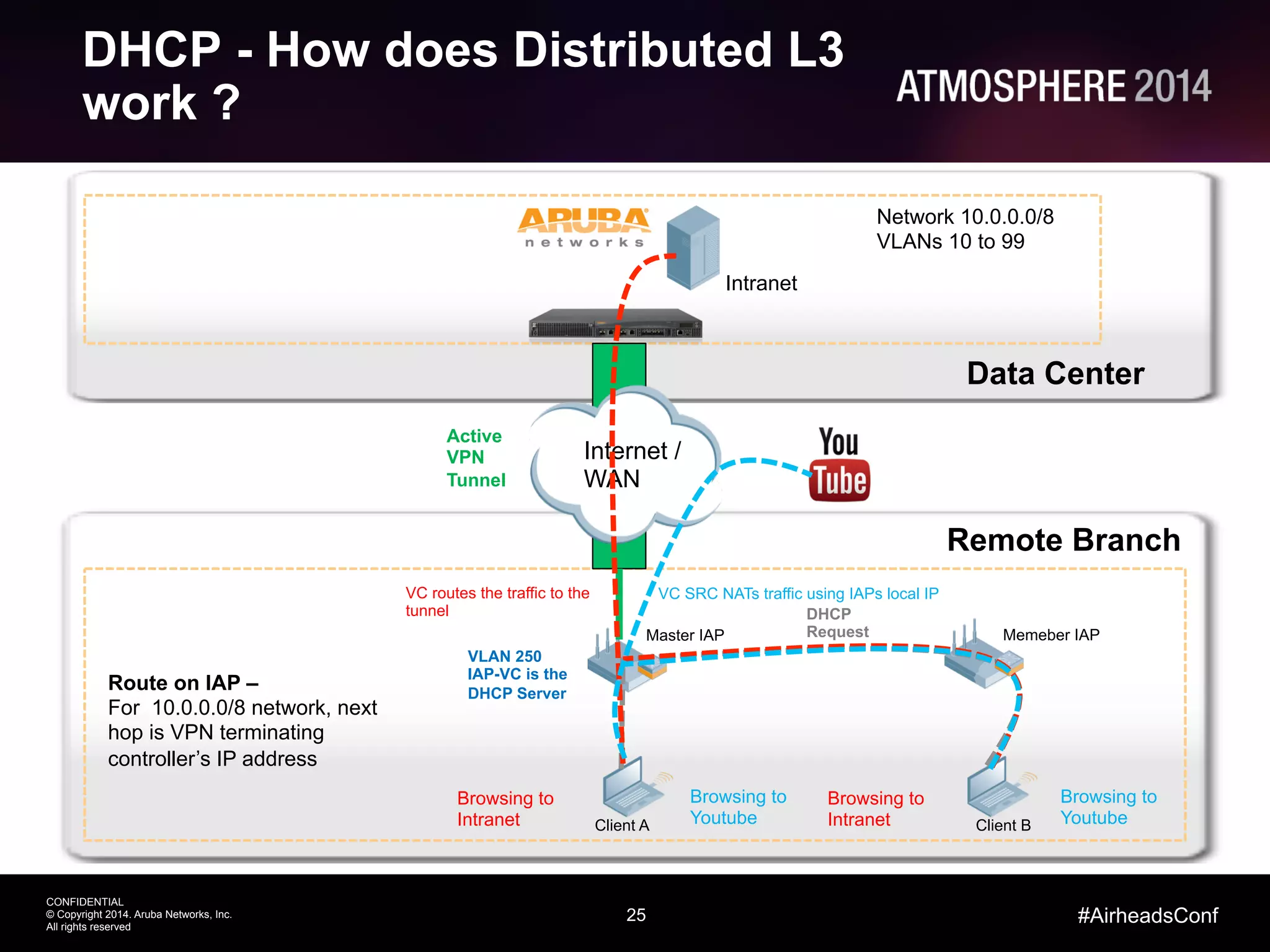 DHCP - How does Distributed L3 work ?

ATMOSPHERE 2014

ARUBA networks

Network 10.0.0.0/8
VLANs 10 to 99

Intranet

Data Center

Active VPN Tunnel

Internet / WAN

You Tube

Remote Branch

VC routes the traffic to the tunnel

VC SRC NATs traffic using IAPs local IP

DHCP Request

Master IAP

Memeber IAP

VLAN 250
IAP-VC is the DHCP Server

Route on IAP –
For 10.0.0.0/8 network, next hop is VPN terminating controller's IP address

Browsing to Intranet

Client A

Browsing to Youtube

Browsing to Intranet

Client B

Browsing to Youtube

CONFIDENTIAL
© Copyright 2014. Aruba Networks, Inc.
All rights reserved

25

#AirheadsConf